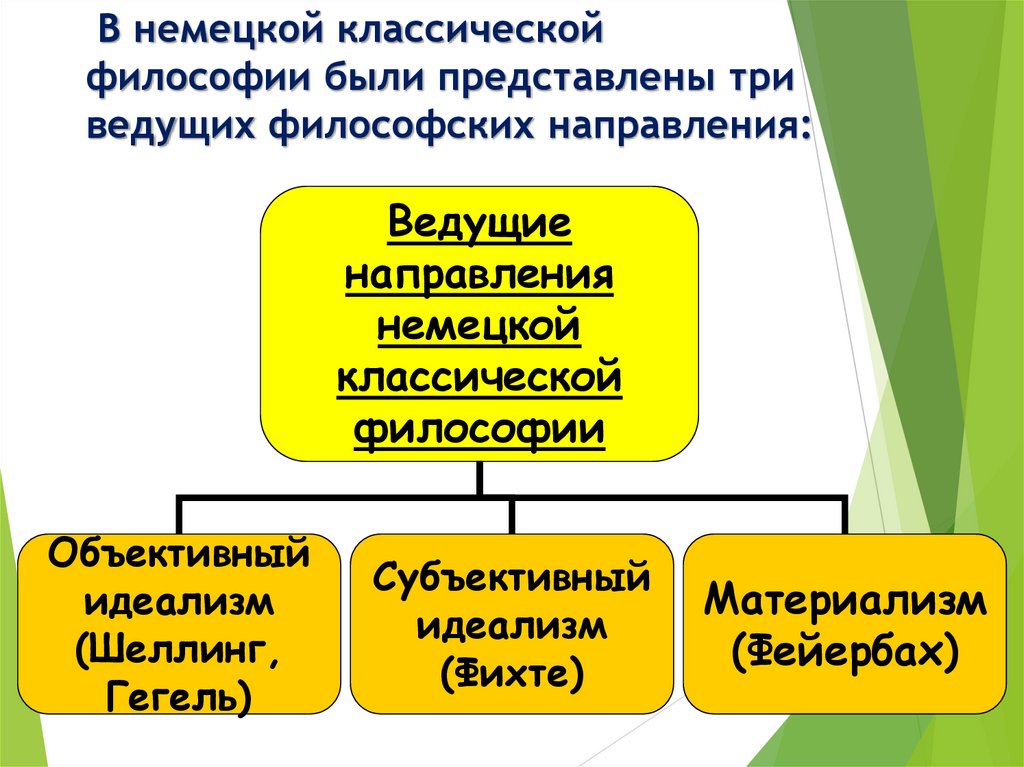 В немецкой классической философии были представлены три ведущих философских направления:

Ведущие направления немецкой классической философии

Объективный идеализм (Шеллинг, Гегель)

Субъективный идеализм (Фихте)

Материализм (Фейербах)